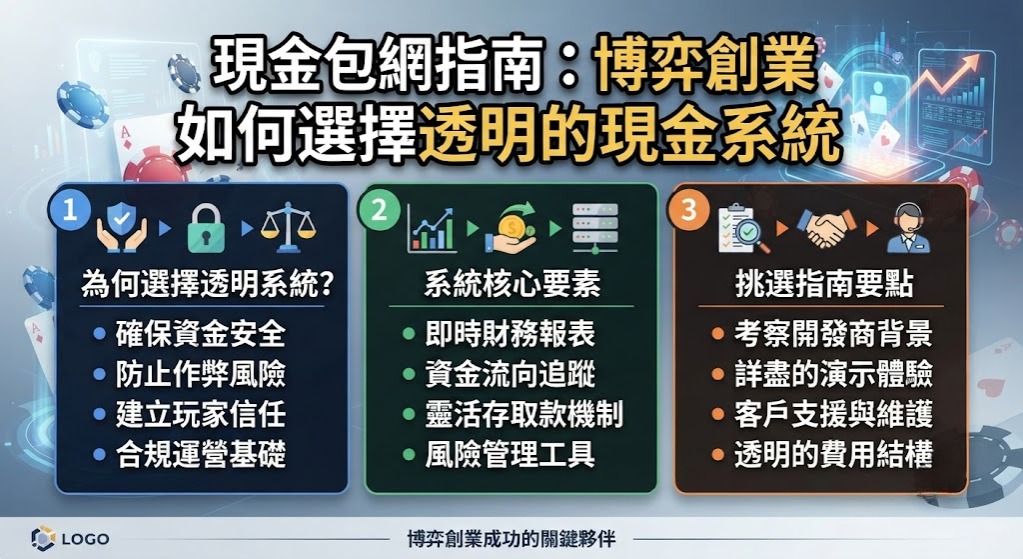 現金包網指南：博弈創業
如何選擇透明的現金系統

1
為何選擇透明系統？
確保資金安全
防止作弊風險
建立玩家信任
合規運營基礎

2
系統核心要素
即時財務報表
資金流向追蹤
靈活存取款機制
風險管理工具

3
挑選指南要點
考察開發商背景
詳盡的演示體驗
客戶支援與維護
透明的費用結構

LOGO
博弈創業成功的關鍵夥伴